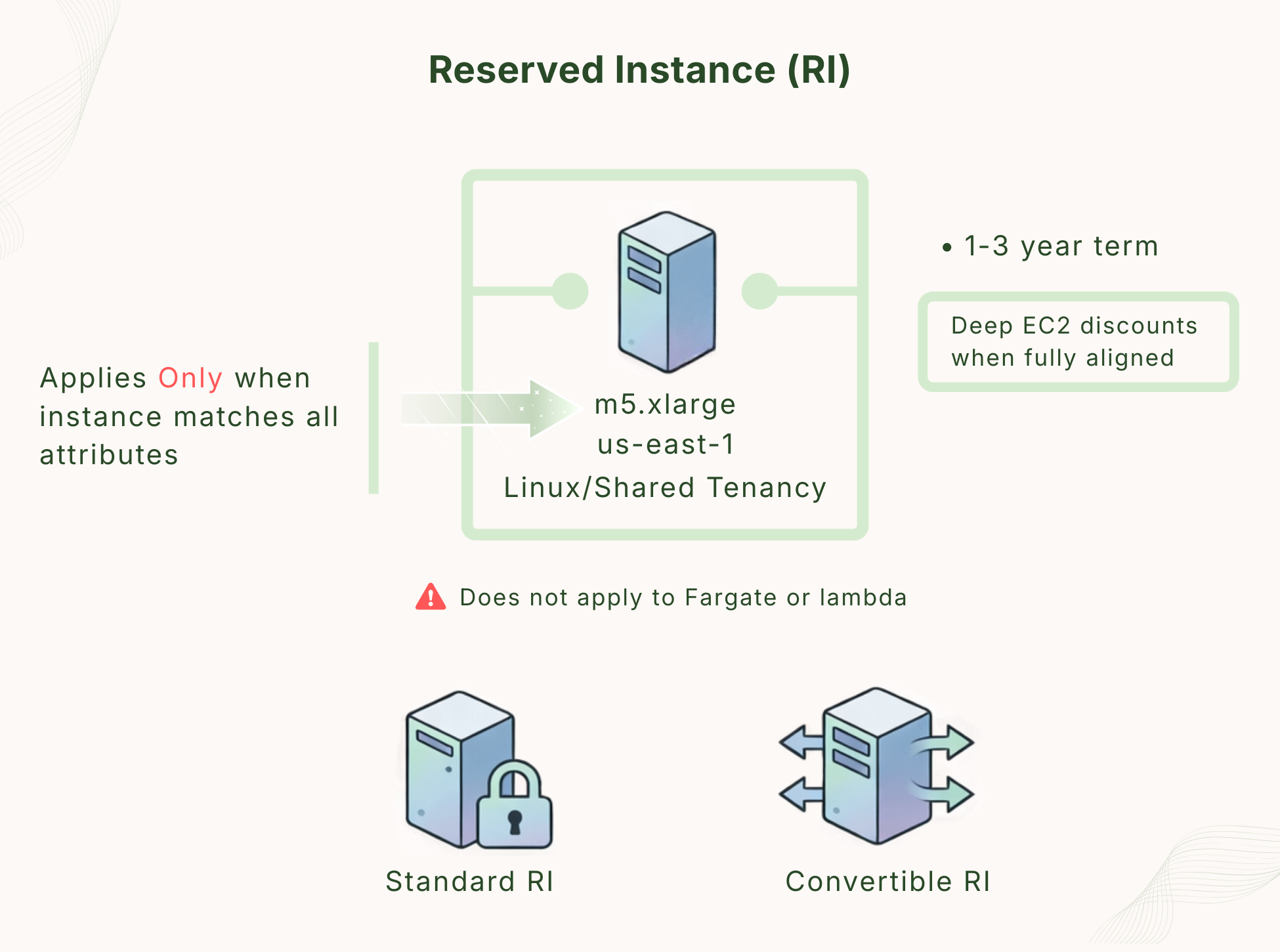 Reserved Instance (RI)

Applies Only when instance matches all attributes

m5.xlarge
us-east-1
Linux/Shared Tenancy

• 1-3 year term

Deep EC2 discounts when fully aligned

Does not apply to Fargate or lambda

Standard RI

Convertible RI